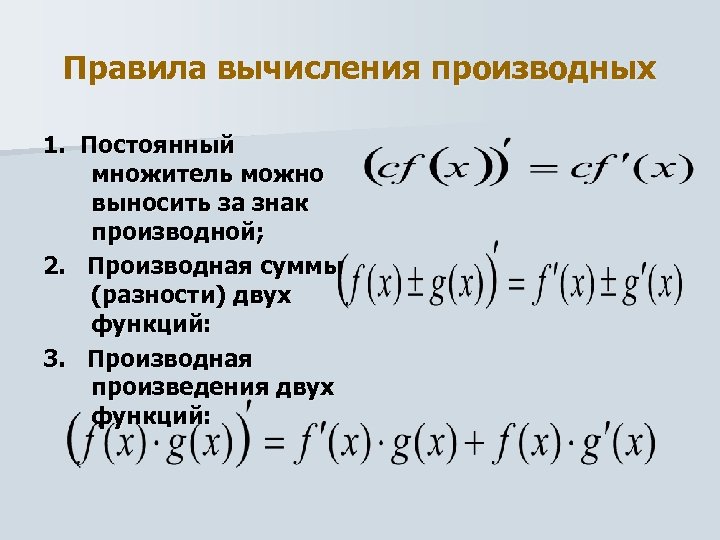 Правила вычисления производных

1. Постоянный множитель можно выносить за знак производной; $(cf(x))' = cf'(x)$

2. Производная суммы (разности) двух функций: $(f(x) \pm g(x))' = f'(x) \pm g'(x)$

3. Производная произведения двух функций: $(f(x) \cdot g(x))' = f'(x) \cdot g(x) + f(x) \cdot g'(x)$